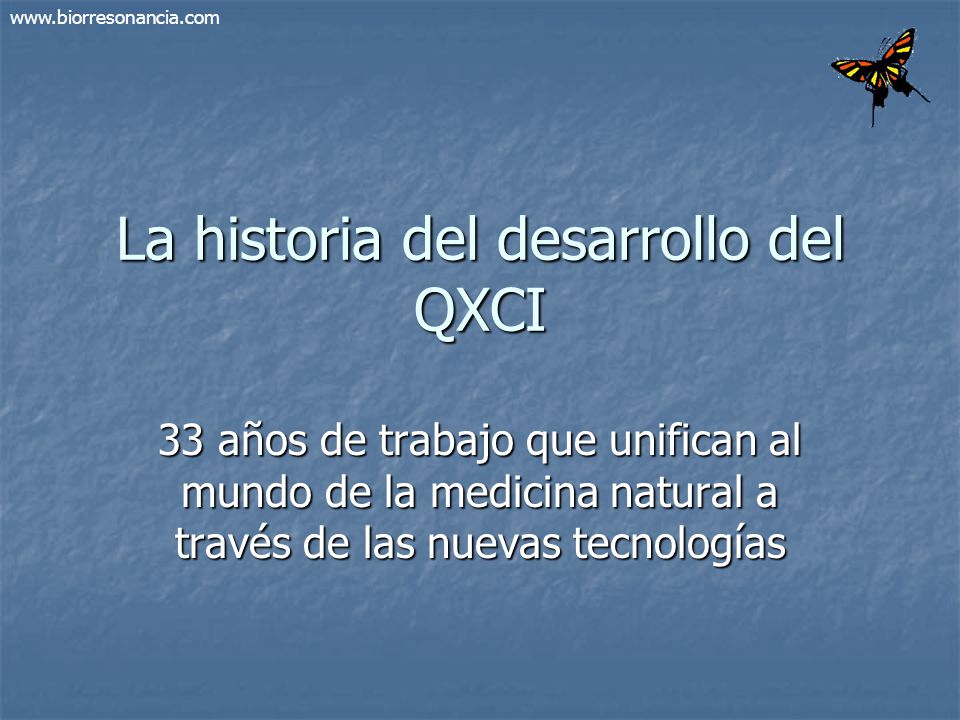 www.biorresonancia.com

La historia del desarrollo del QXCI

33 años de trabajo que unifican al mundo de la medicina natural a través de las nuevas tecnologías